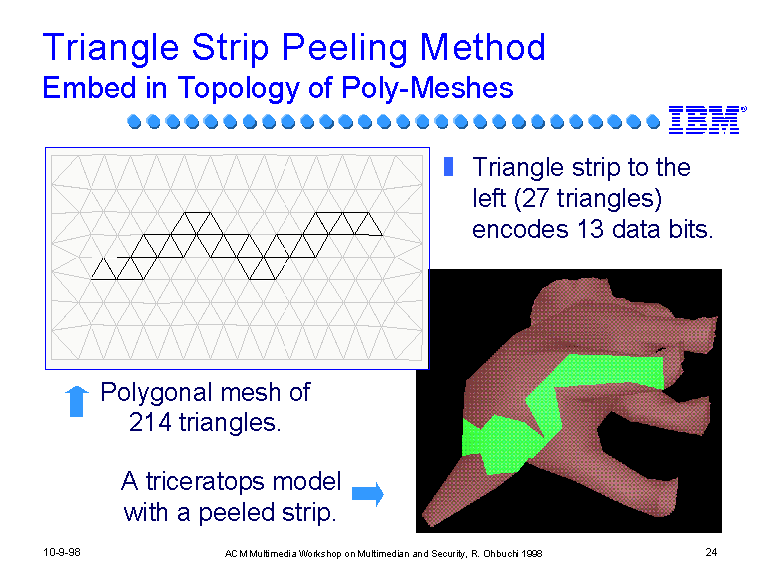 Triangle Strip Peeling Method
Embed in Topology of Poly-Meshes

IBM

Triangle strip to the left (27 triangles) encodes 13 data bits.

Polygonal mesh of 214 triangles.

A triceratops model with a peeled strip.

10-9-98

ACM Multimedia Workshop on Multimedian and Security, R. Ohbuchi 1998

24